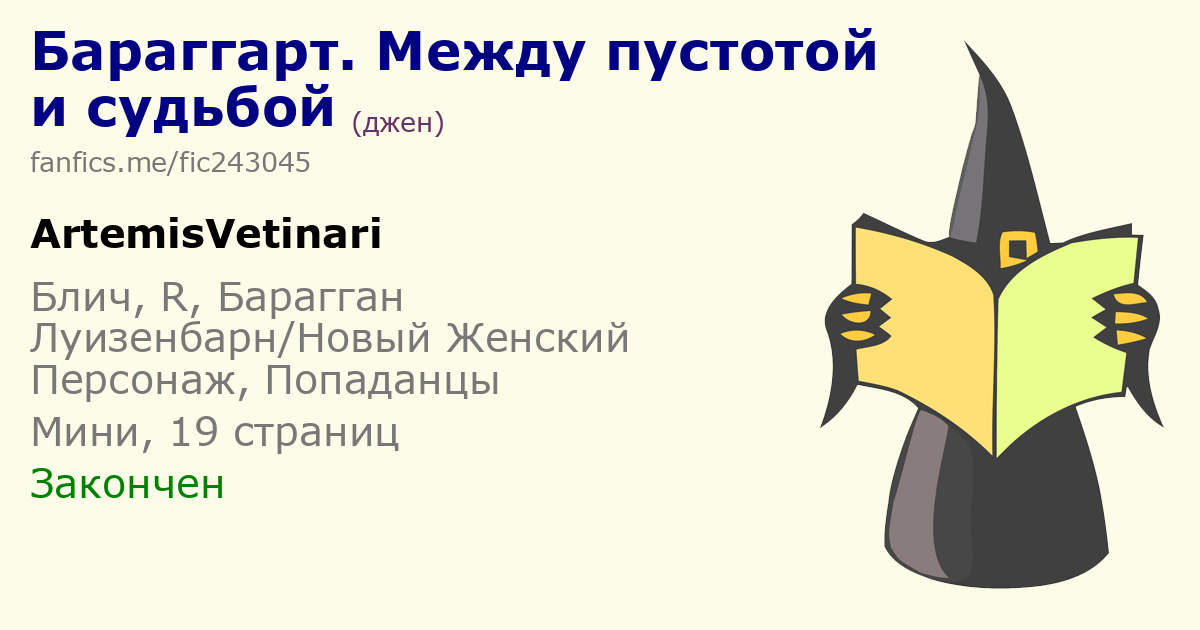 Бараггарт. Между пустотой и судьбой (джен)

fanfics.me/fic243045

ArtemisVetinari

Блич, R, Барагган Луизенбарн/Новый Женский Персонаж, Попаданцы

Мини, 19 страниц

Закончен